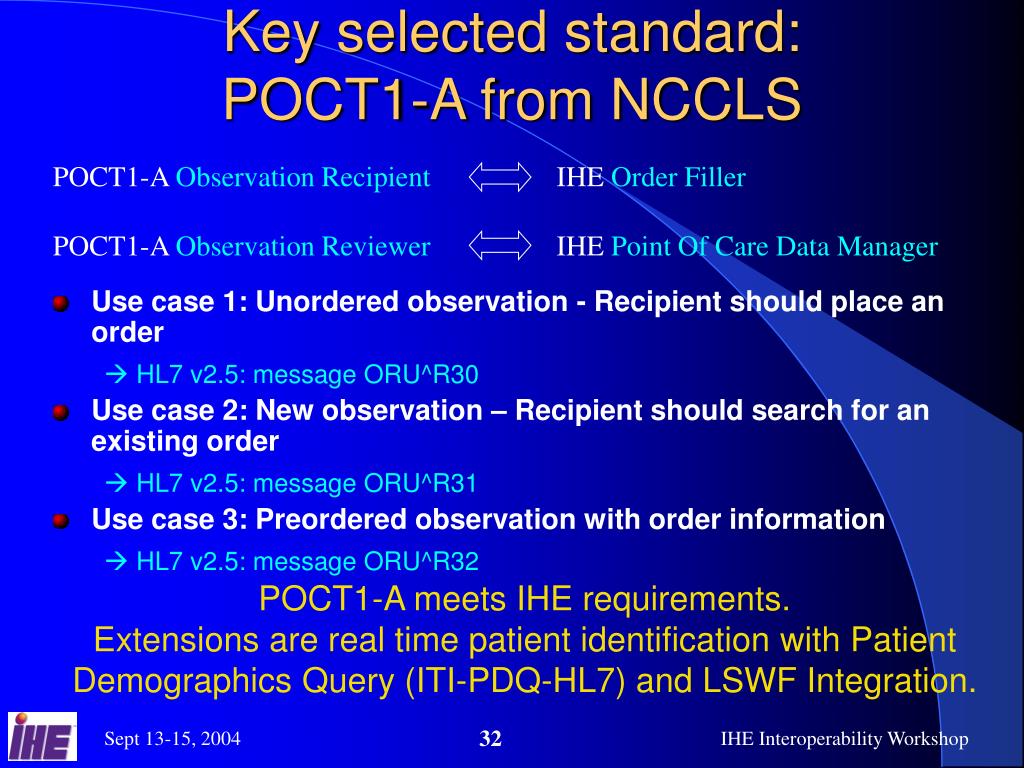 Key selected standard:
POCT1-A from NCCLS

POCT1-A Observation Recipient ⟺ IHE Order Filler

POCT1-A Observation Reviewer ⟺ IHE Point Of Care Data Manager

Use case 1: Unordered observation - Recipient should place an order

→ HL7 v2.5: message ORU^R30

Use case 2: New observation – Recipient should search for an existing order

→ HL7 v2.5: message ORU^R31

Use case 3: Preordered observation with order information

→ HL7 v2.5: message ORU^R32

POCT1-A meets IHE requirements.
Extensions are real time patient identification with Patient Demographics Query (ITI-PDQ-HL7) and LSWF Integration.

IHE

Sept 13-15, 2004

32

IHE Interoperability Workshop